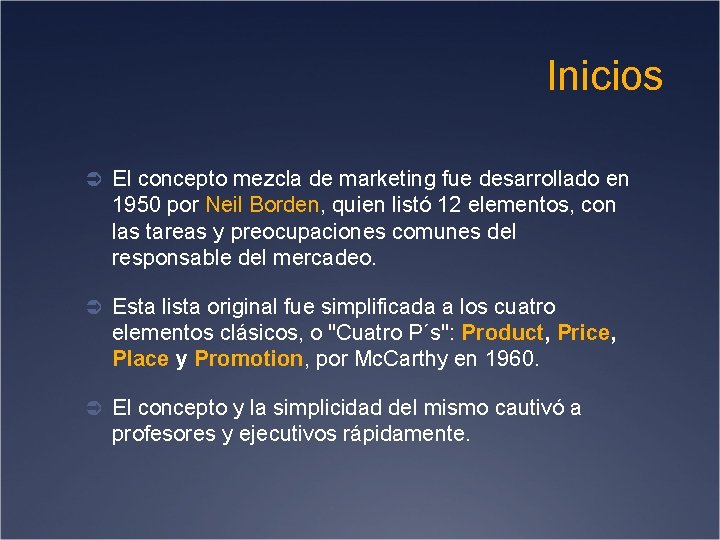 Inicios

El concepto mezcla de marketing fue desarrollado en 1950 por Neil Borden, quien listó 12 elementos, con las tareas y preocupaciones comunes del responsable del mercadeo.

Esta lista original fue simplificada a los cuatro elementos clásicos, o "Cuatro P´s": Product, Price, Place y Promotion, por McCarthy en 1960.

El concepto y la simplicidad del mismo cautivó a profesores y ejecutivos rápidamente.